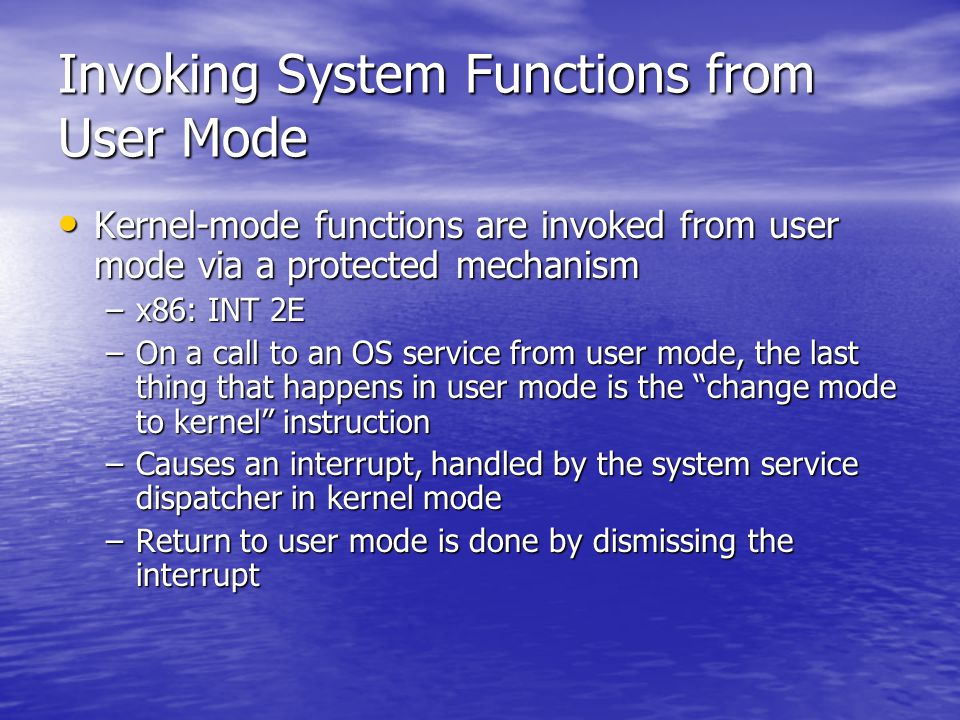 Invoking System Functions from User Mode

• Kernel-mode functions are invoked from user mode via a protected mechanism
  – x86: INT 2E
  – On a call to an OS service from user mode, the last thing that happens in user mode is the “change mode to kernel” instruction
  – Causes an interrupt, handled by the system service dispatcher in kernel mode
  – Return to user mode is done by dismissing the interrupt